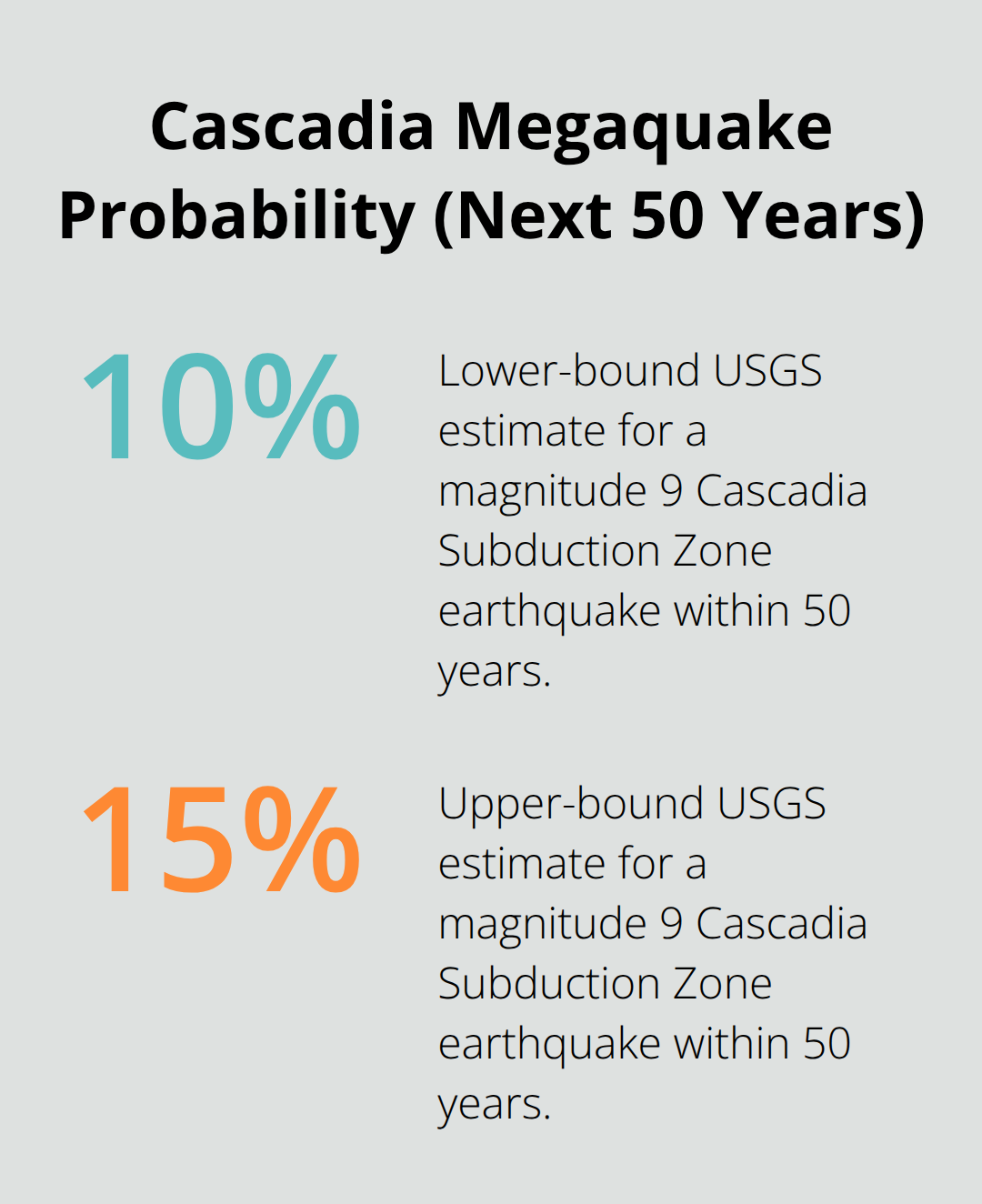 Cascadia Megaquake Probability (Next 50 Years)

10%

Lower-bound USGS estimate for a magnitude 9 Cascadia Subduction Zone earthquake within 50 years.

15%

Upper-bound USGS estimate for a magnitude 9 Cascadia Subduction Zone earthquake within 50 years.